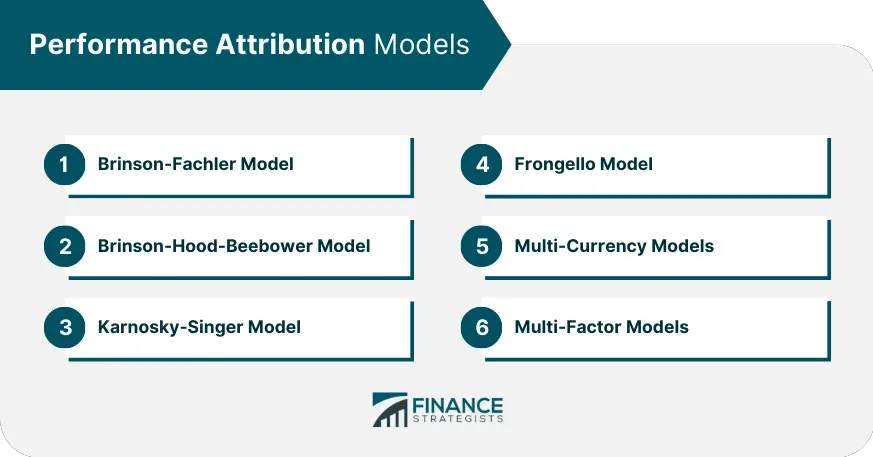 Performance Attribution Models

1 Brinson-Fachler Model

2 Brinson-Hood-Beebower Model

3 Karnosky-Singer Model

4 Frongello Model

5 Multi-Currency Models

6 Multi-Factor Models

FINANCE STRATEGISTS